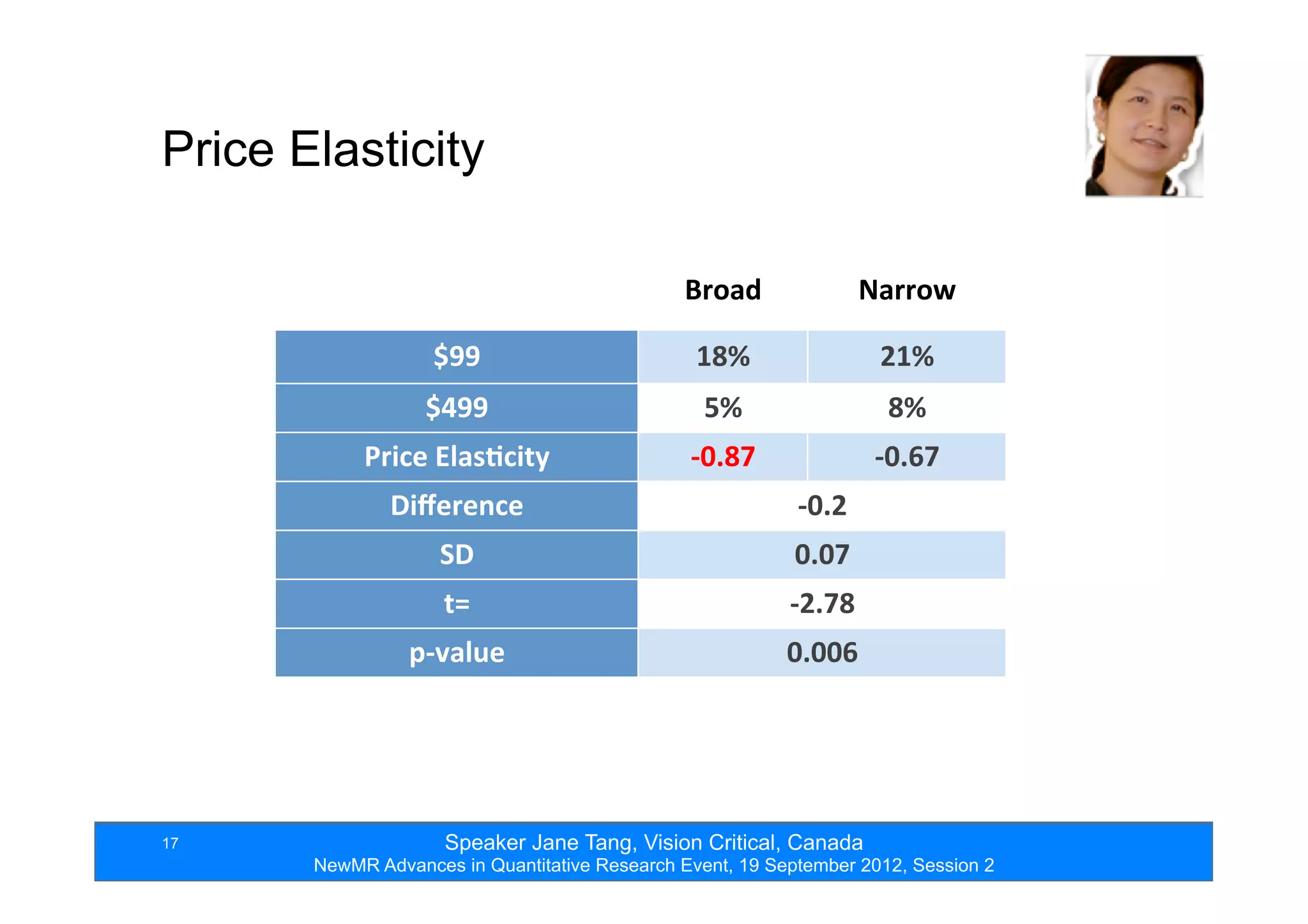 Price Elasticity

| | Broad | Narrow |
|---|---|---|
| \$99 | 18% | 21% |
| \$499 | 5% | 8% |
| Price Elasticity | -0.87 | -0.67 |
| Difference | -0.2 | |
| SD | 0.07 | |
| t= | -2.78 | |
| p-value | 0.006 | |

17

Speaker Jane Tang, Vision Critical, Canada
NewMR Advances in Quantitative Research Event, 19 September 2012, Session 2